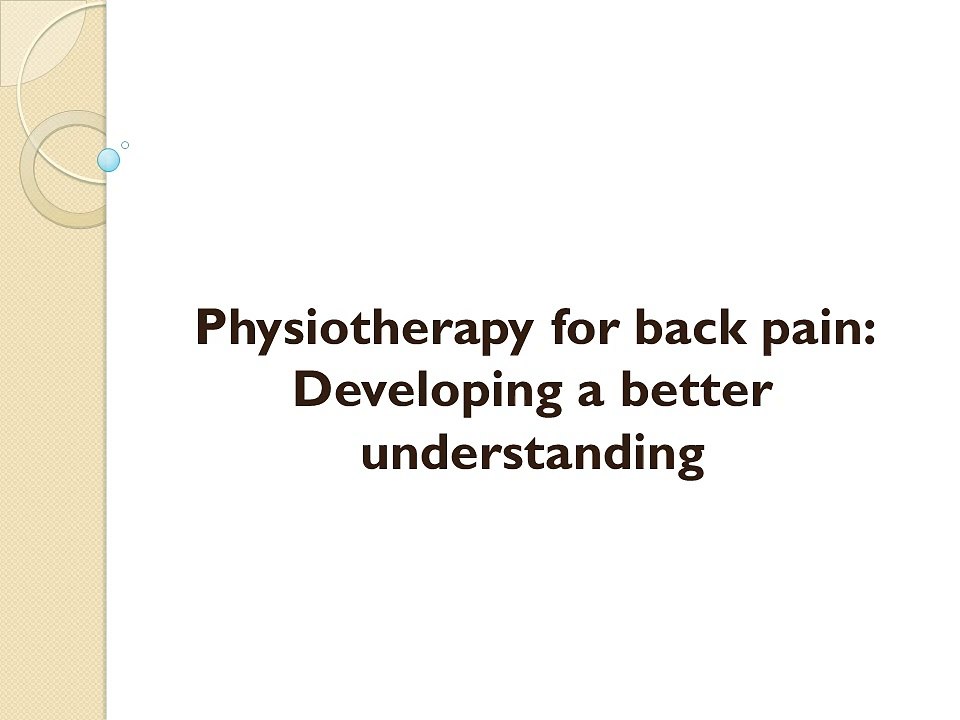 Physiotherapy for back pain: Developing a better understanding